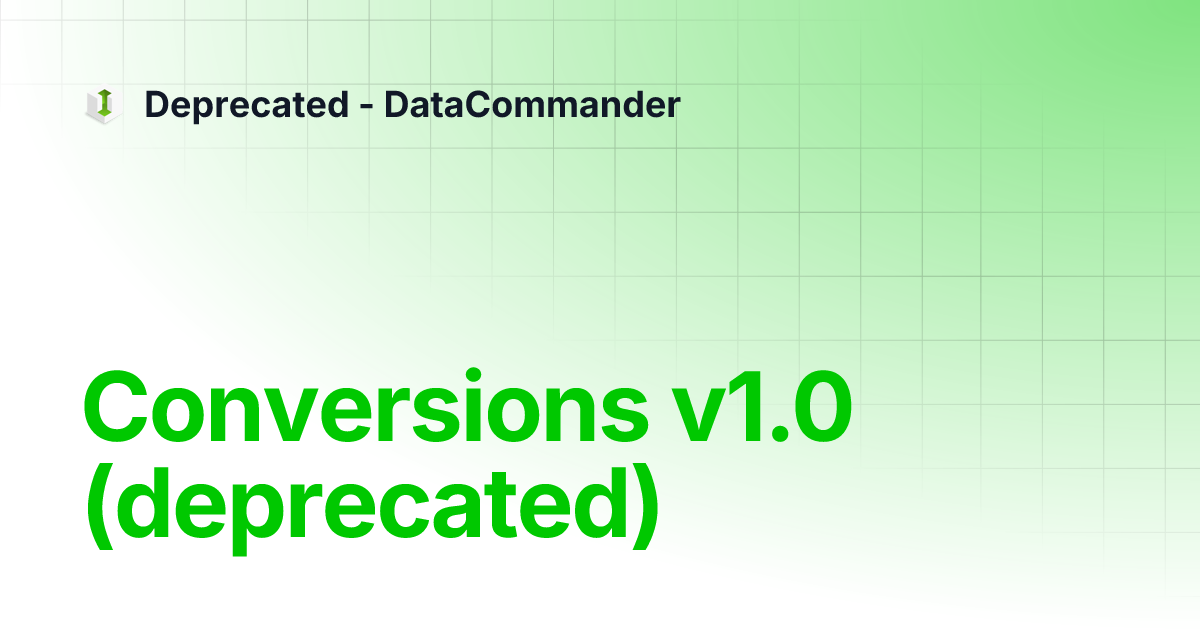 Deprecated - DataCommander

Conversions v1.0 (deprecated)